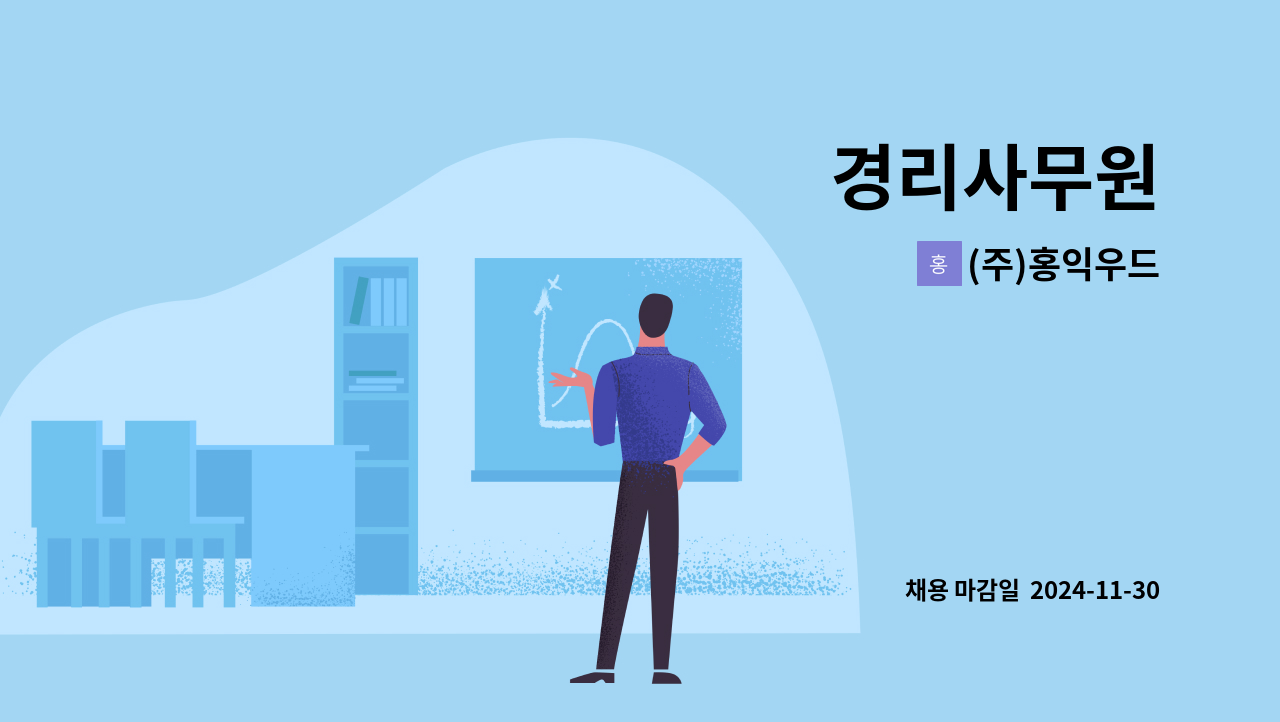 경리사무원

홍 (주)홍익우드

채용 마감일 2024-11-30